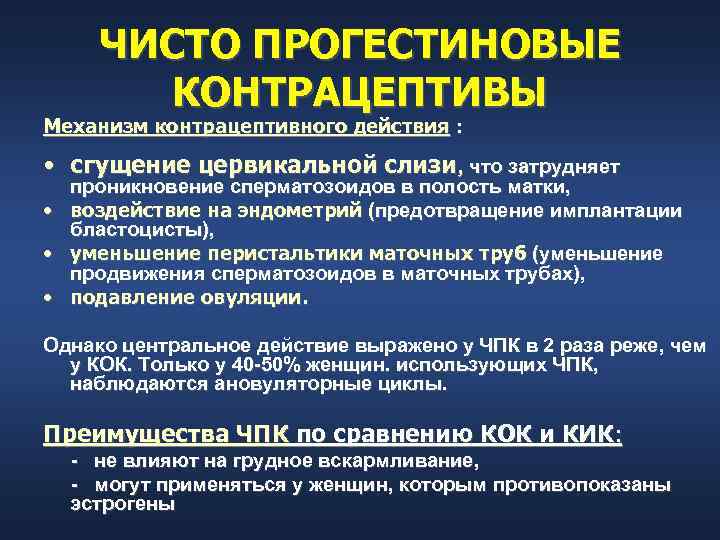 ЧИСТО ПРОГЕСТИНОВЫЕ КОНТРАЦЕПТИВЫ

Механизм контрацептивного действия :

• сгущение цервикальной слизи, что затрудняет проникновение сперматозоидов в полость матки,
• воздействие на эндометрий (предотвращение имплантации бластоцисты),
• уменьшение перистальтики маточных труб (уменьшение продвижения сперматозоидов в маточных трубах),
• подавление овуляции.

Однако центральное действие выражено у ЧПК в 2 раза реже, чем у КОК. Только у 40-50% женщин. использующих ЧПК, наблюдаются ановуляторные циклы.

Преимущества ЧПК по сравнению КОК и КИК:
- не влияют на грудное вскармливание,
- могут применяться у женщин, которым противопоказаны эстрогены